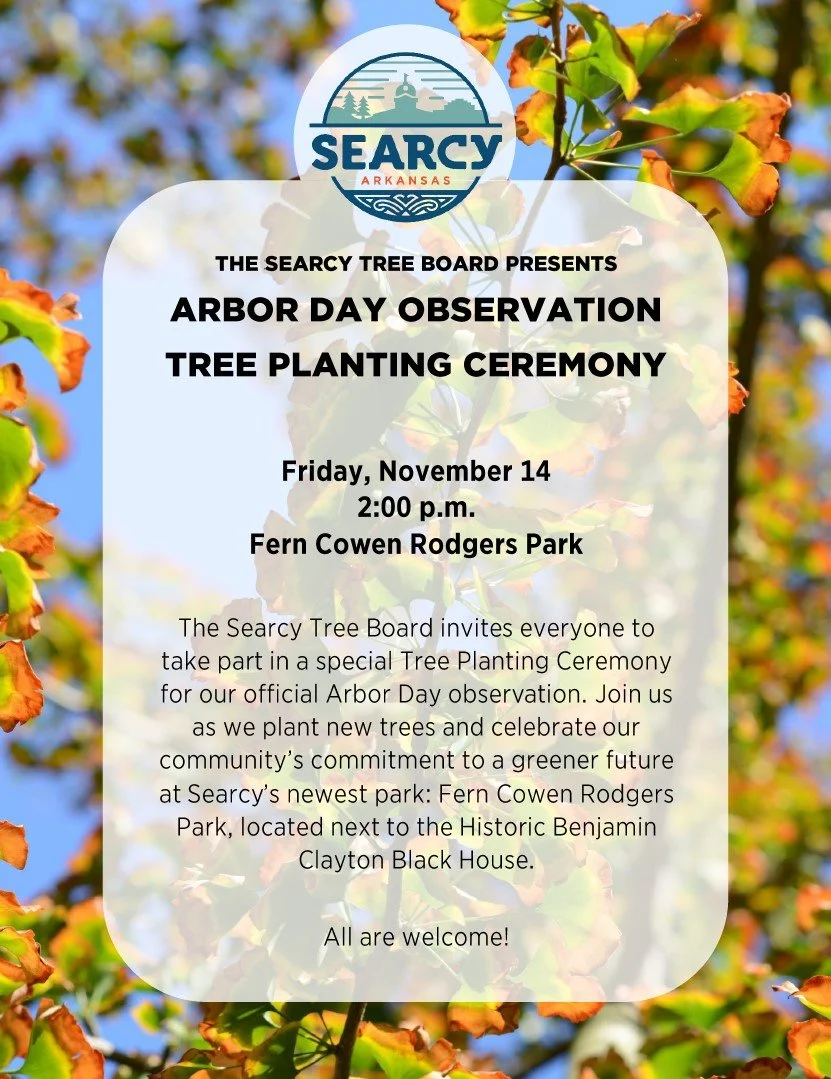 SEARCY
ARKANSAS

THE SEARCY TREE BOARD PRESENTS
ARBOR DAY OBSERVATION
TREE PLANTING CEREMONY

Friday, November 14
2:00 p.m.
Fern Cowen Rodgers Park

The Searcy Tree Board invites everyone to take part in a special Tree Planting Ceremony for our official Arbor Day observation. Join us as we plant new trees and celebrate our community's commitment to a greener future at Searcy's newest park: Fern Cowen Rodgers Park, located next to the Historic Benjamin Clayton Black House.

All are welcome!